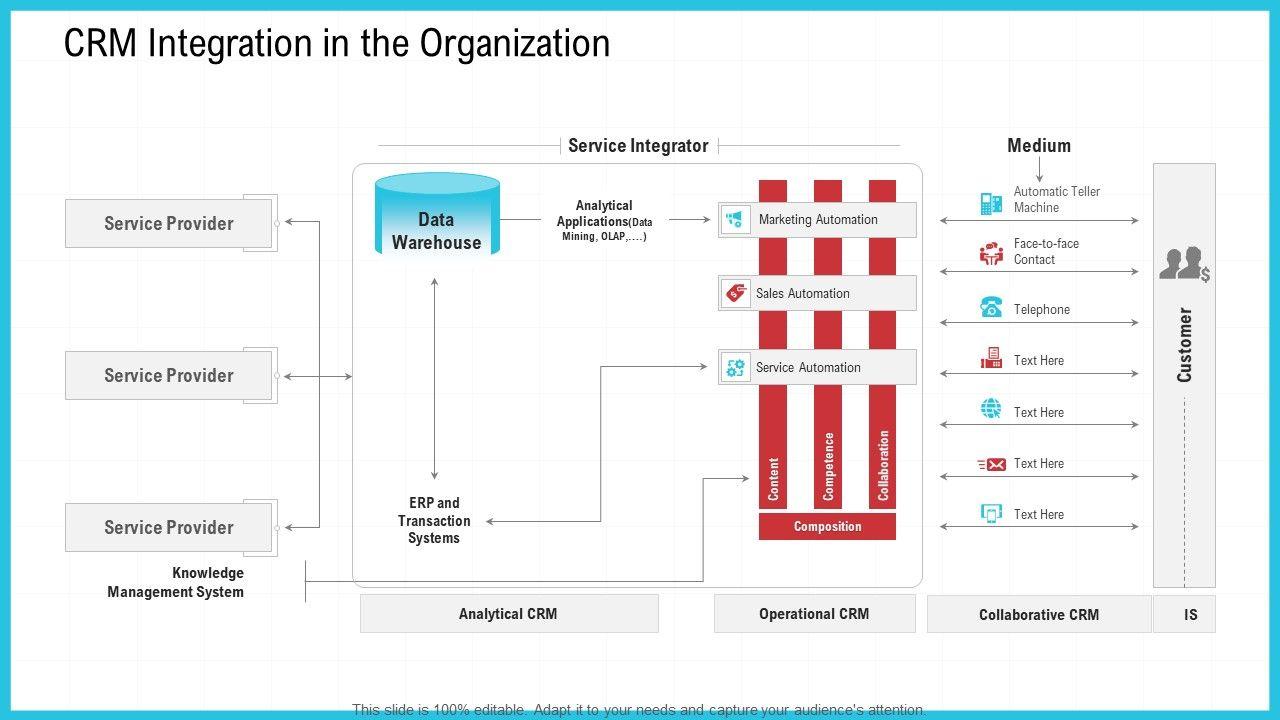 CRM Integration in the Organization

Service Integrator

Medium

Service Provider

Service Provider

Service Provider

Knowledge Management System

Data Warehouse

Analytical Applications(Data Mining, OLAP,….)

ERP and Transaction Systems

Marketing Automation

Sales Automation

Service Automation

Content

Competence

Collaboration

Composition

Automatic Teller Machine

Face-to-face Contact

Telephone

Text Here

Text Here

Text Here

Text Here

Customer

Analytical CRM

Operational CRM

Collaborative CRM

IS

This slide is 100% editable. Adapt it to your needs and capture your audience's attention.